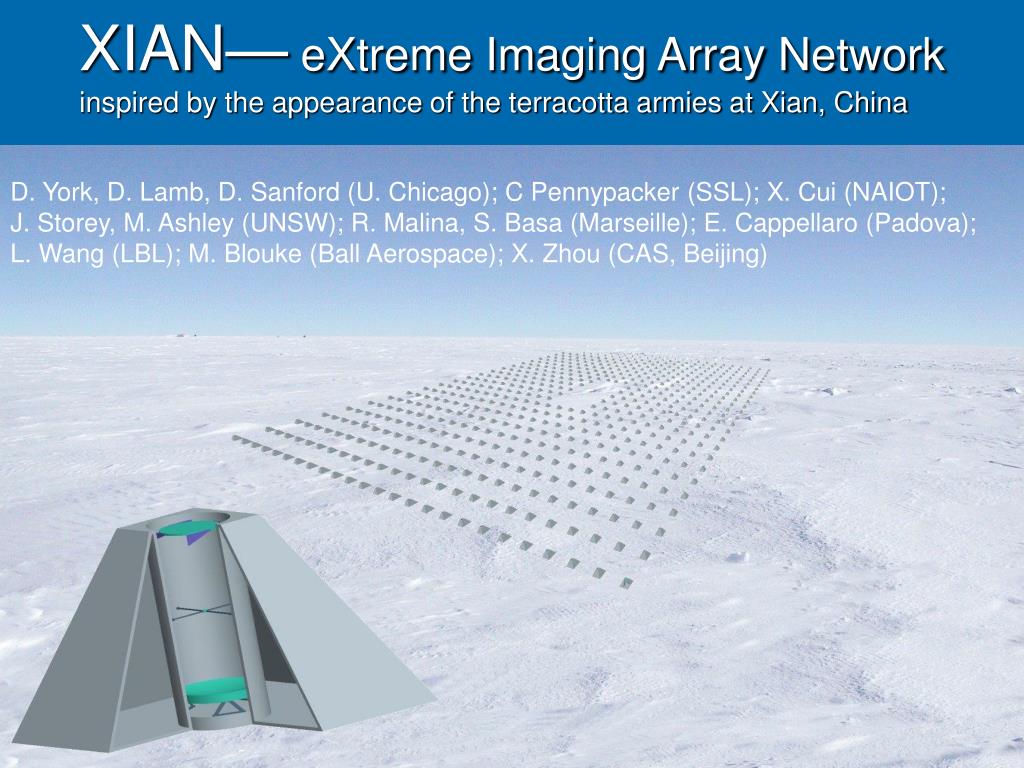 XIAN— eXtreme Imaging Array Network
inspired by the appearance of the terracotta armies at Xian, China

D. York, D. Lamb, D. Sanford (U. Chicago); C Pennypacker (SSL); X. Cui (NAIOT); J. Storey, M. Ashley (UNSW); R. Malina, S. Basa (Marseille); E. Cappellaro (Padova); L. Wang (LBL); M. Blouke (Ball Aerospace); X. Zhou (CAS, Beijing)